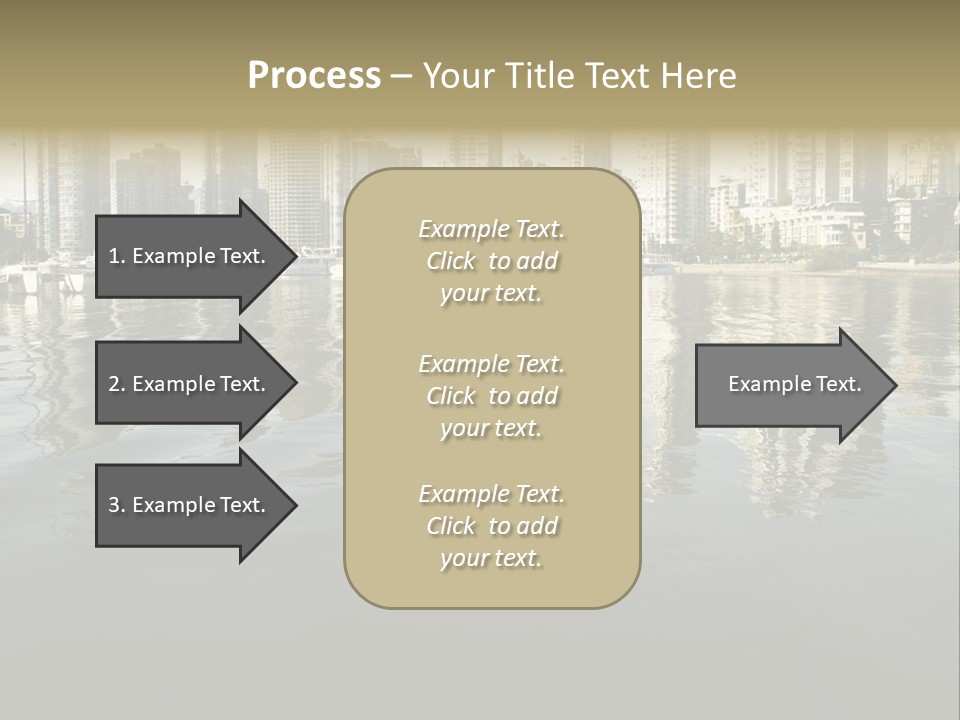 Process – Your Title Text Here

1. Example Text.

2. Example Text.

3. Example Text.

Example Text. Click to add your text.

Example Text. Click to add your text.

Example Text. Click to add your text.

Example Text.